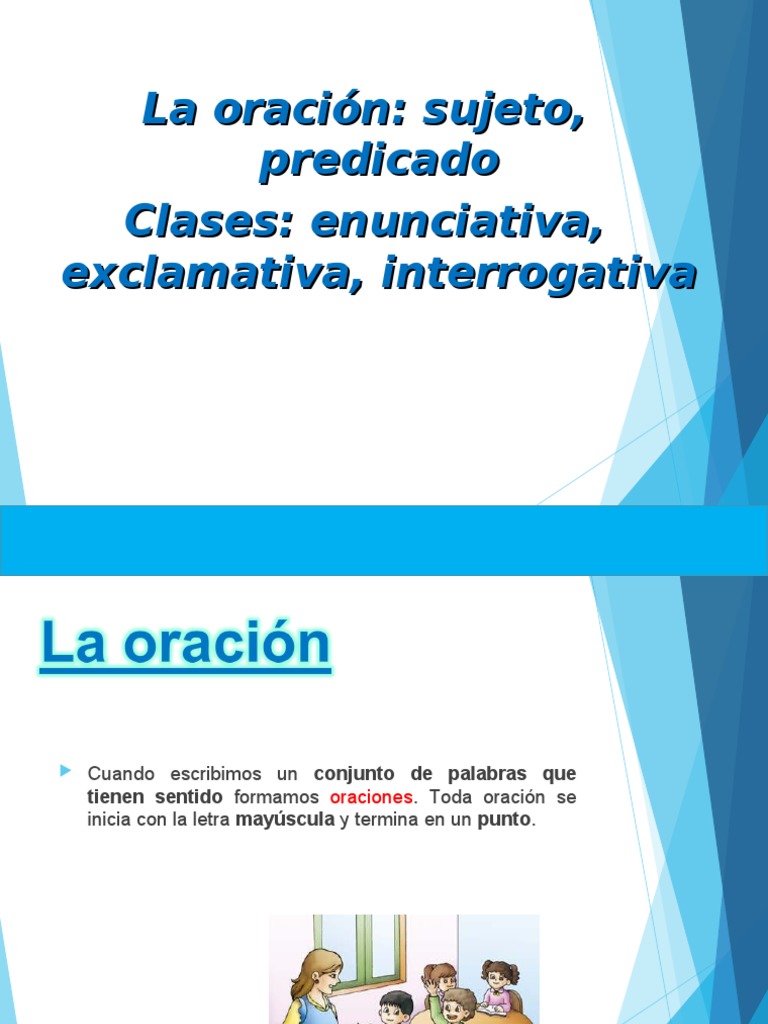 La oración: sujeto, predicado
Clases: enunciativa, exclamativa, interrogativa

La oración

Cuando escribimos un conjunto de palabras que tienen sentido formamos oraciones. Toda oración se inicia con la letra mayúscula y termina en un punto.